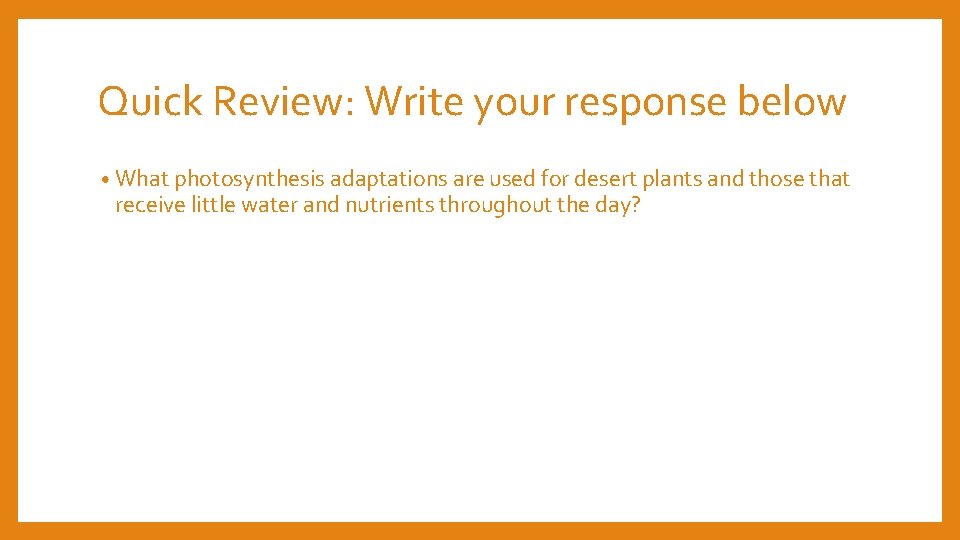 Quick Review: Write your response below

• What photosynthesis adaptations are used for desert plants and those that receive little water and nutrients throughout the day?